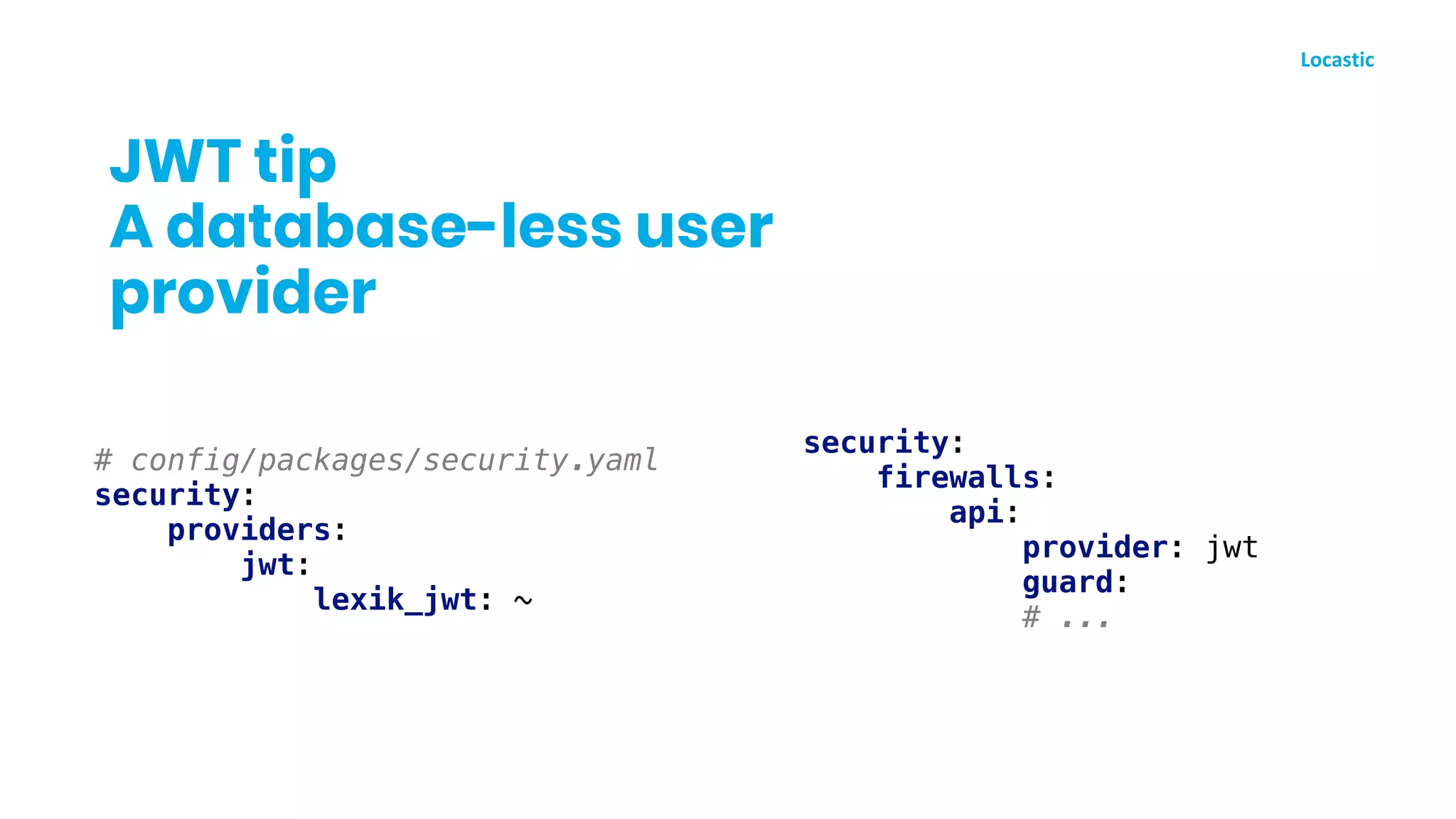 Locastic

JWT tip
A database-less user provider

# config/packages/security.yaml
security:
    providers:
        jwt:
            lexik_jwt: ~

security:
    firewalls:
        api:
            provider: jwt
            guard:
            # ...